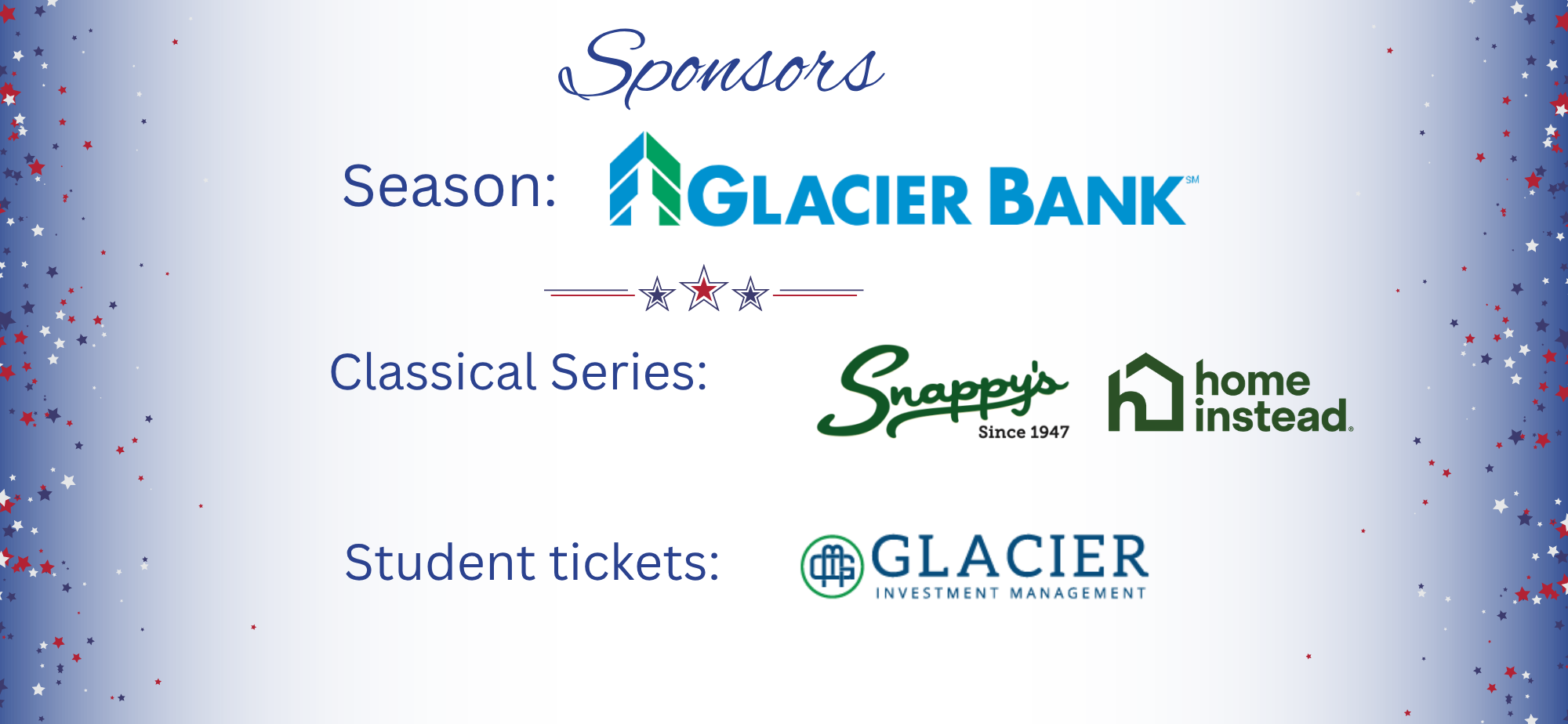 Sponsors

Season: GLACIER BANK℠

Classical Series: Snappy's Since 1947 home instead.

Student tickets: GLACIER INVESTMENT MANAGEMENT